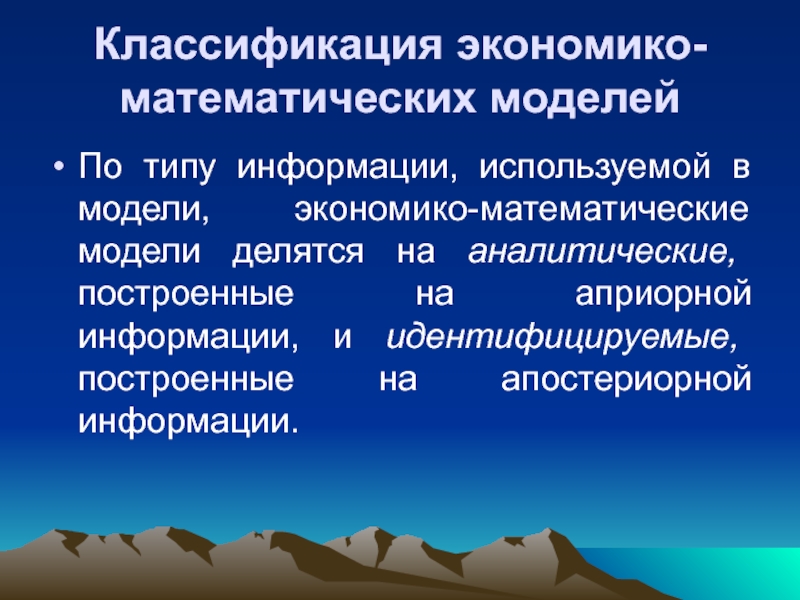 Классификация экономико-математических моделей

• По типу информации, используемой в модели, экономико-математические модели делятся на аналитические, построенные на априорной информации, и идентифицируемые, построенные на апостериорной информации.